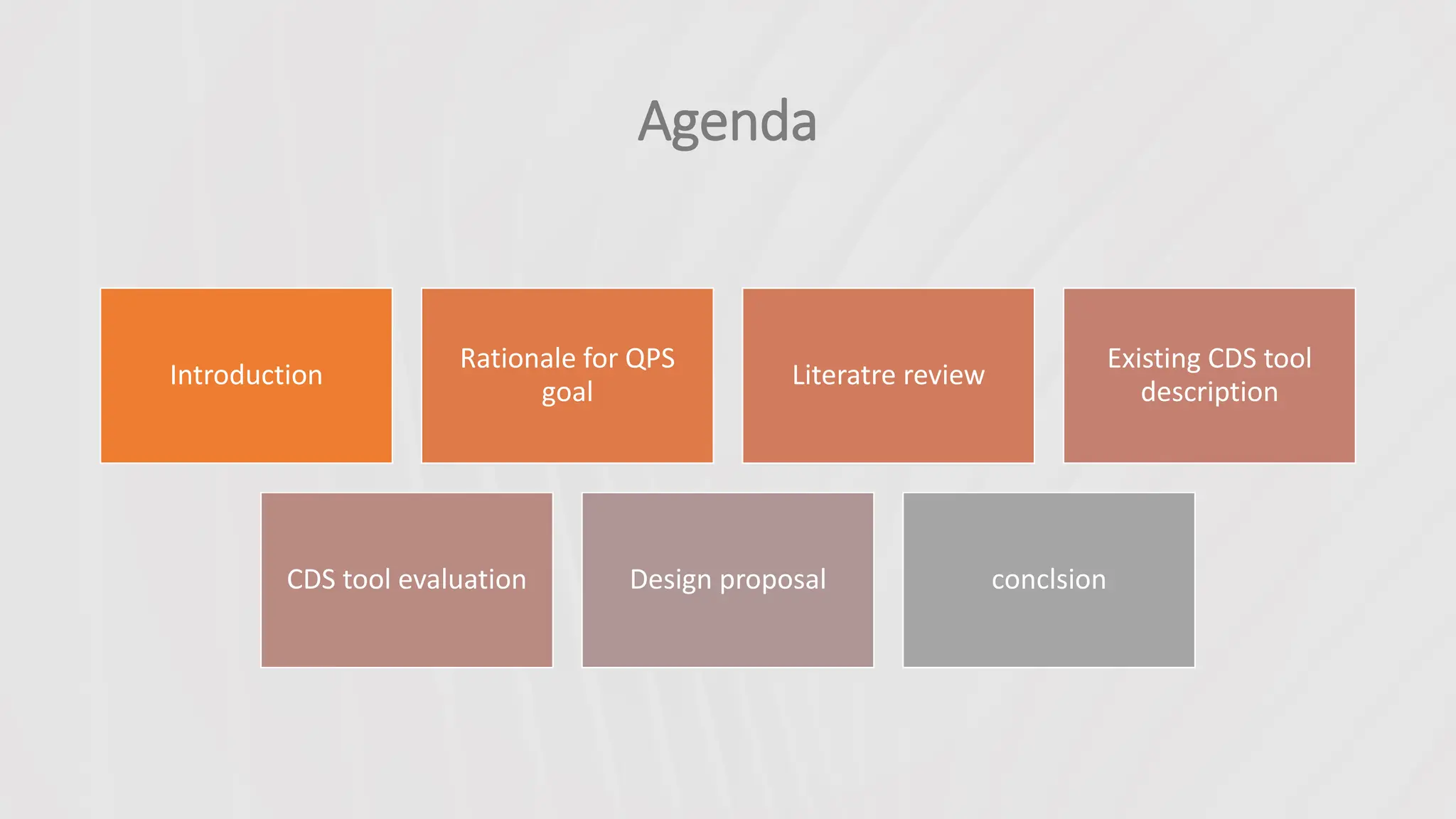 Agenda

Introduction

Rationale for QPS goal

Literatre review

Existing CDS tool description

CDS tool evaluation

Design proposal

conclsion